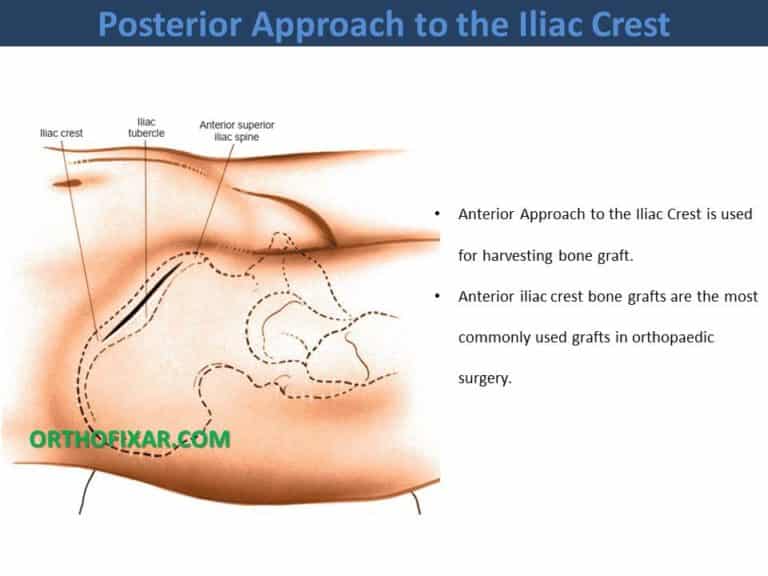 Posterior Approach to the Iliac Crest

Iliac crest

Iliac tubercle

Anterior superior iliac spine

ORTHOFIXAR.COM

• Anterior Approach to the Iliac Crest is used for harvesting bone graft.

• Anterior iliac crest bone grafts are the most commonly used grafts in orthopaedic surgery.